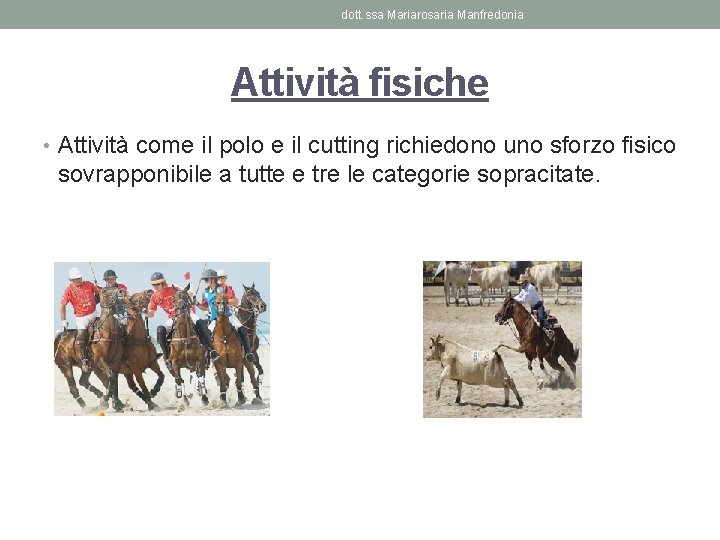 dott.ssa Mariarosaria Manfredonia

Attività fisiche

• Attività come il polo e il cutting richiedono uno sforzo fisico sovrapponibile a tutte e tre le categorie sopracitate.